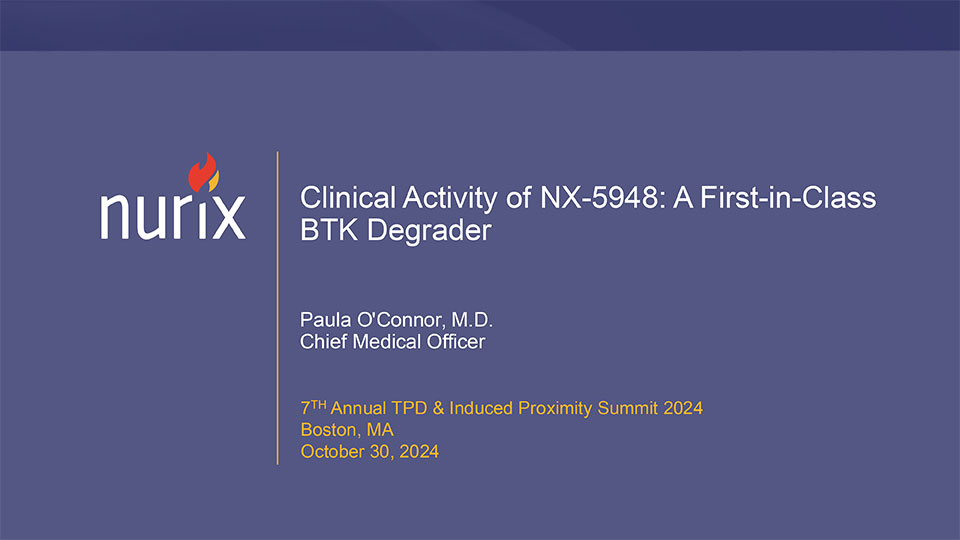 nurix

Clinical Activity of NX-5948: A First-in-Class BTK Degrader

Paula O'Connor, M.D.
Chief Medical Officer

7$^{TH}$ Annual TPD & Induced Proximity Summit 2024
Boston, MA
October 30, 2024